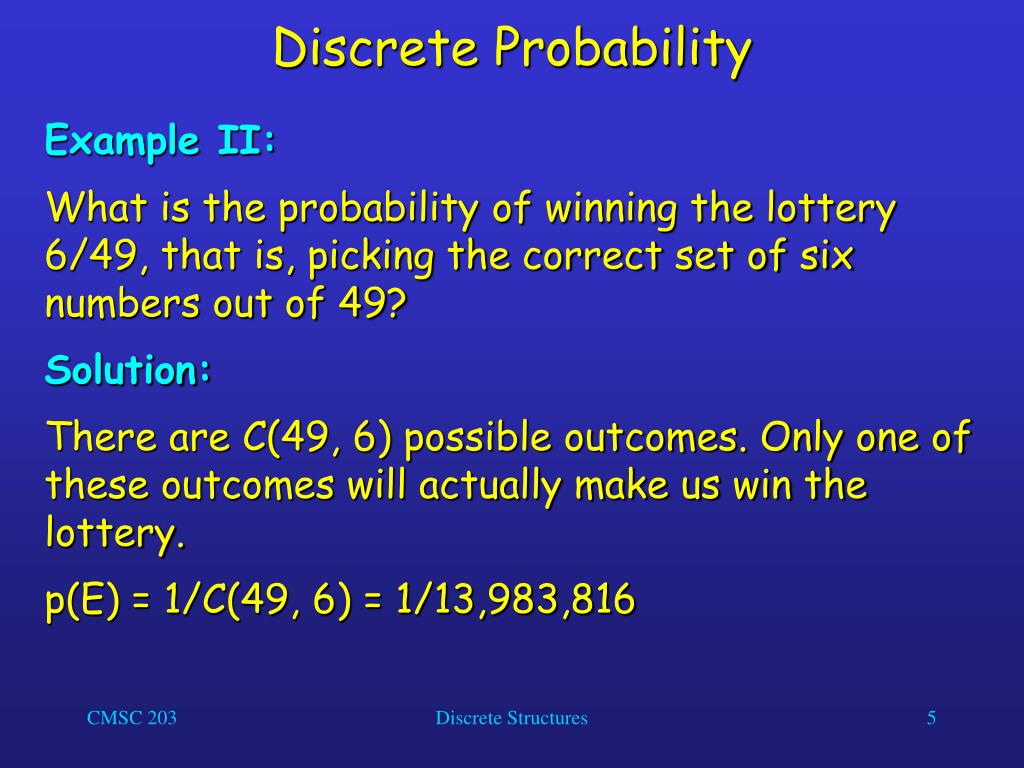 Discrete Probability

Example II:

What is the probability of winning the lottery 6/49, that is, picking the correct set of six numbers out of 49?

Solution:

There are $C(49, 6)$ possible outcomes. Only one of these outcomes will actually make us win the lottery.

$p(E) = 1/C(49, 6) = 1/13,983,816$

CMSC 203

Discrete Structures

5